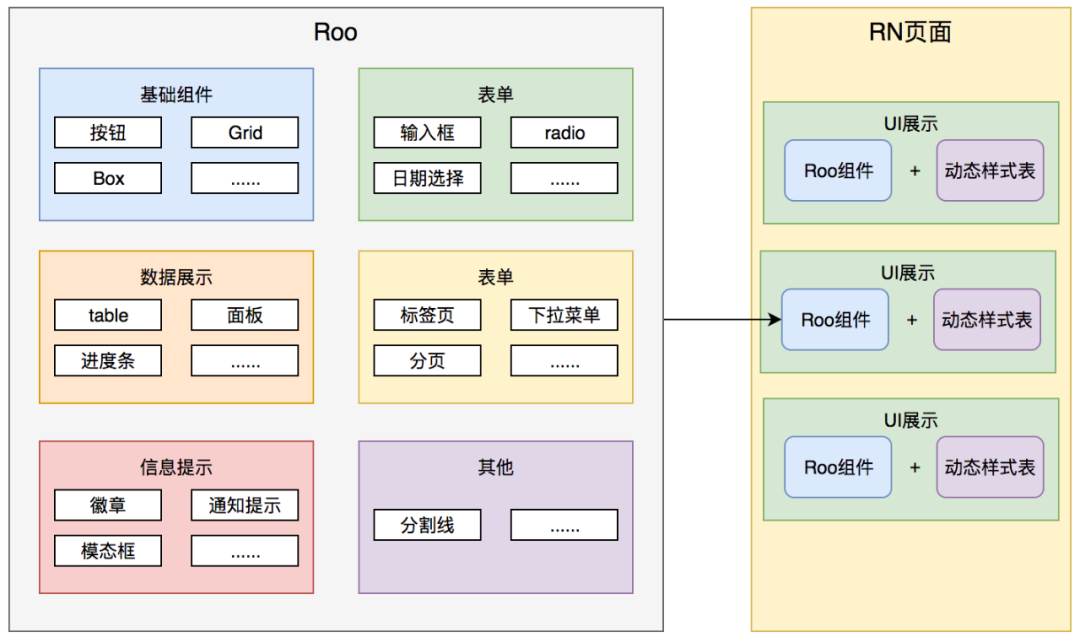 Roo

基础组件
按钮
Grid
Box
......

表单
输入框
radio
日期选择
......

数据展示
table
面板
进度条
......

表单
标签页
下拉菜单
分页
......

信息提示
徽章
通知提示
模态框
......

其他
分割线
......

RN页面

UI展示
Roo组件 + 动态样式表

UI展示
Roo组件 + 动态样式表

UI展示
Roo组件 + 动态样式表